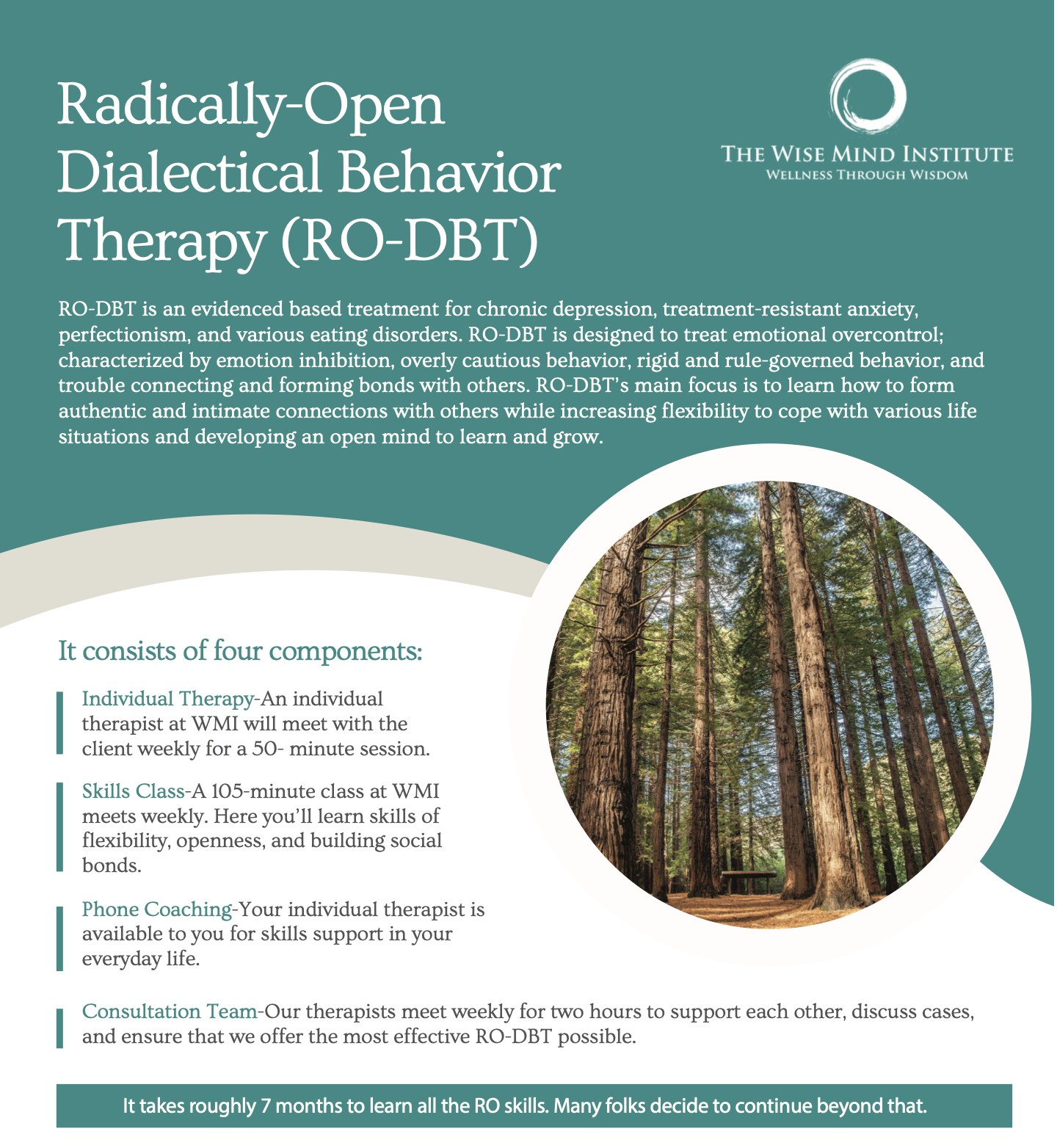 Radically-Open Dialectical Behavior Therapy (RO-DBT)

THE WISE MIND INSTITUTE
WELLNESS THROUGH WISDOM

RO-DBT is an evidenced based treatment for chronic depression, treatment-resistant anxiety, perfectionism, and various eating disorders. RO-DBT is designed to treat emotional overcontrol; characterized by emotion inhibition, overly cautious behavior, rigid and rule-governed behavior, and trouble connecting and forming bonds with others. RO-DBT's main focus is to learn how to form authentic and intimate connections with others while increasing flexibility to cope with various life situations and developing an open mind to learn and grow.

It consists of four components:

Individual Therapy-An individual therapist at WMI will meet with the client weekly for a 50- minute session.

Skills Class-A 105-minute class at WMI meets weekly. Here you'll learn skills of flexibility, openness, and building social bonds.

Phone Coaching-Your individual therapist is available to you for skills support in your everyday life.

Consultation Team-Our therapists meet weekly for two hours to support each other, discuss cases, and ensure that we offer the most effective RO-DBT possible.

It takes roughly 7 months to learn all the RO skills. Many folks decide to continue beyond that.